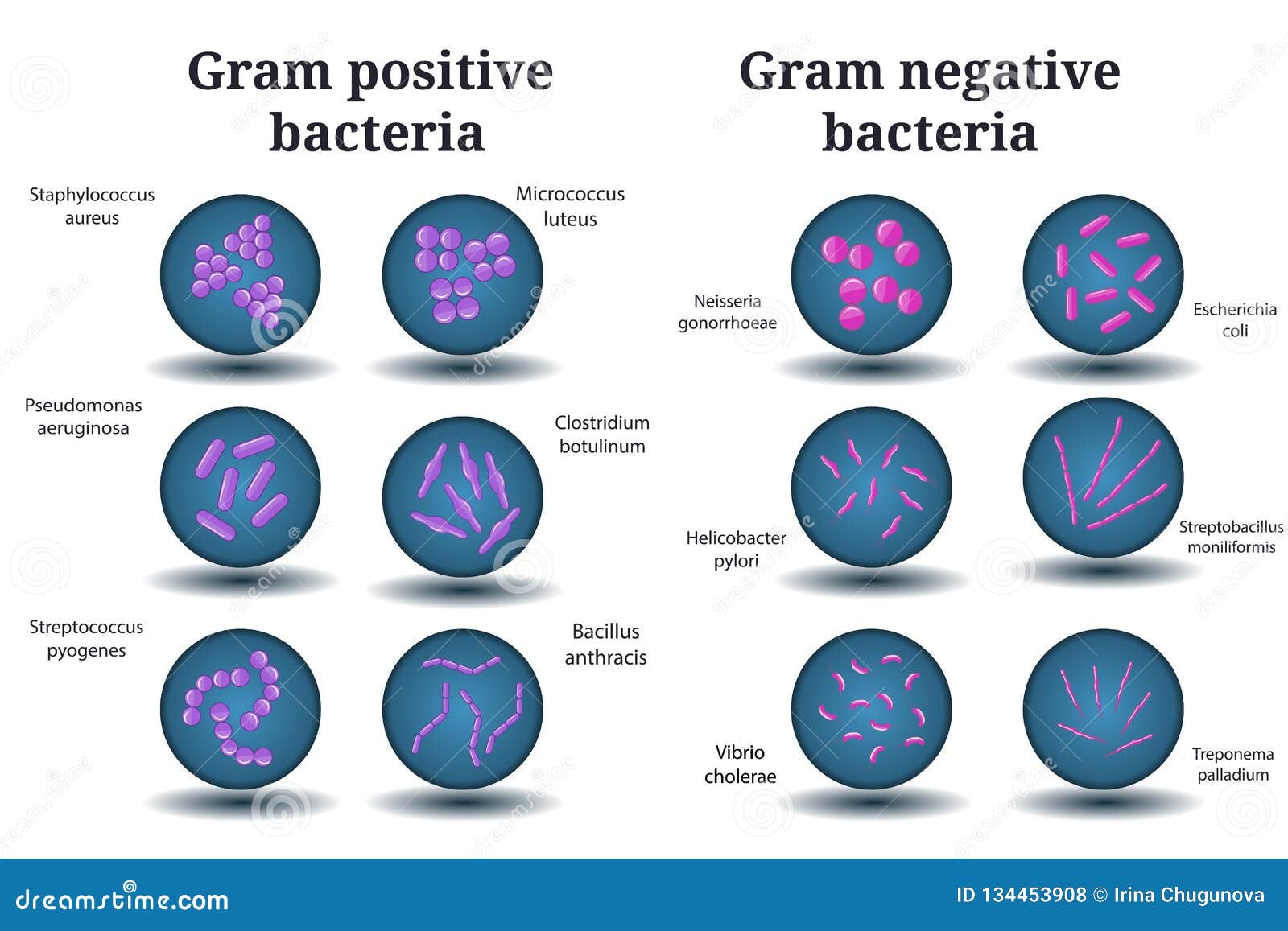 Gram positive bacteria

Staphylococcus aureus

Micrococcus luteus

Pseudomonas aeruginosa

Clostridium botulinum

Streptococcus pyogenes

Bacillus anthracis

Gram negative bacteria

Neisseria gonorrhoeae

Escherichia coli

Helicobacter pylori

Streptobacillus moniliformis

Vibrio cholerae

Treponema palladium

dreamstime.com

ID 134453908 © Irina Chugunova